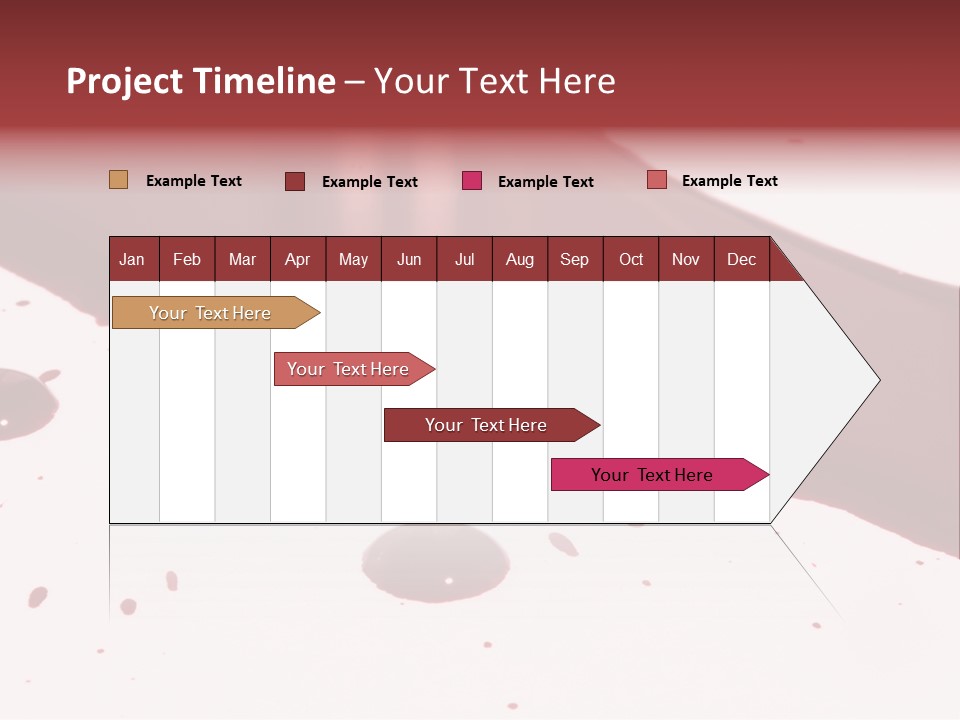 Project Timeline – Your Text Here

Example Text Example Text Example Text Example Text

| Jan | Feb | Mar | Apr | May | Jun | Jul | Aug | Sep | Oct | Nov | Dec |
|---|---|---|---|---|---|---|---|---|---|---|---|

Your Text Here

Your Text Here

Your Text Here

Your Text Here